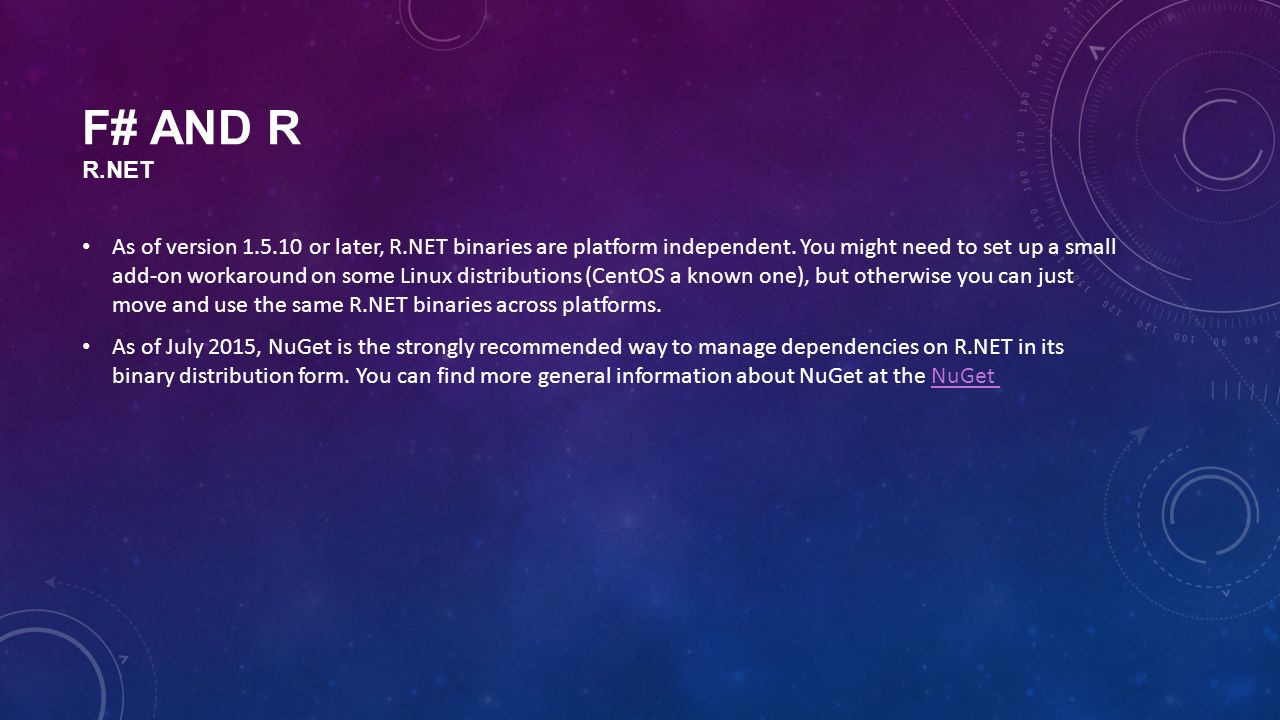 F# AND R
R.NET

• As of version 1.5.10 or later, R.NET binaries are platform independent. You might need to set up a small add-on workaround on some Linux distributions (CentOS a known one), but otherwise you can just move and use the same R.NET binaries across platforms.

• As of July 2015, NuGet is the strongly recommended way to manage dependencies on R.NET in its binary distribution form. You can find more general information about NuGet at the NuGet